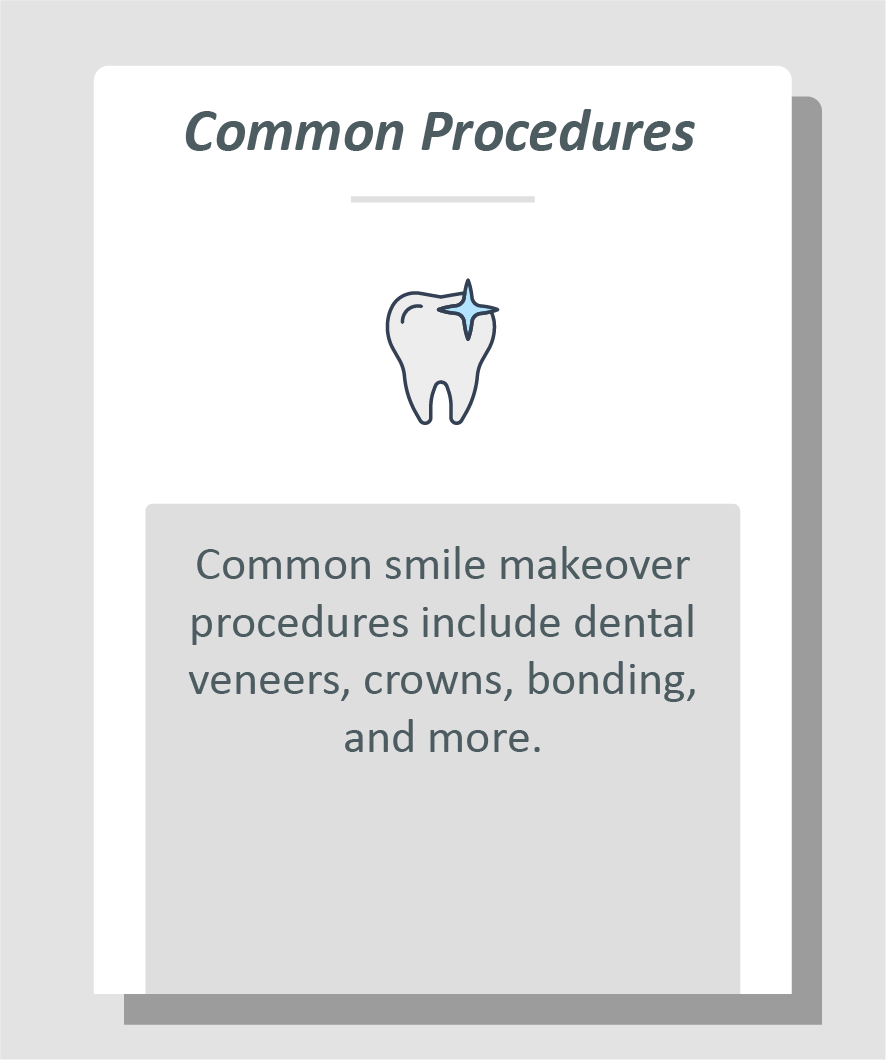 Common Procedures

Common smile makeover procedures include dental veneers, crowns, bonding, and more.